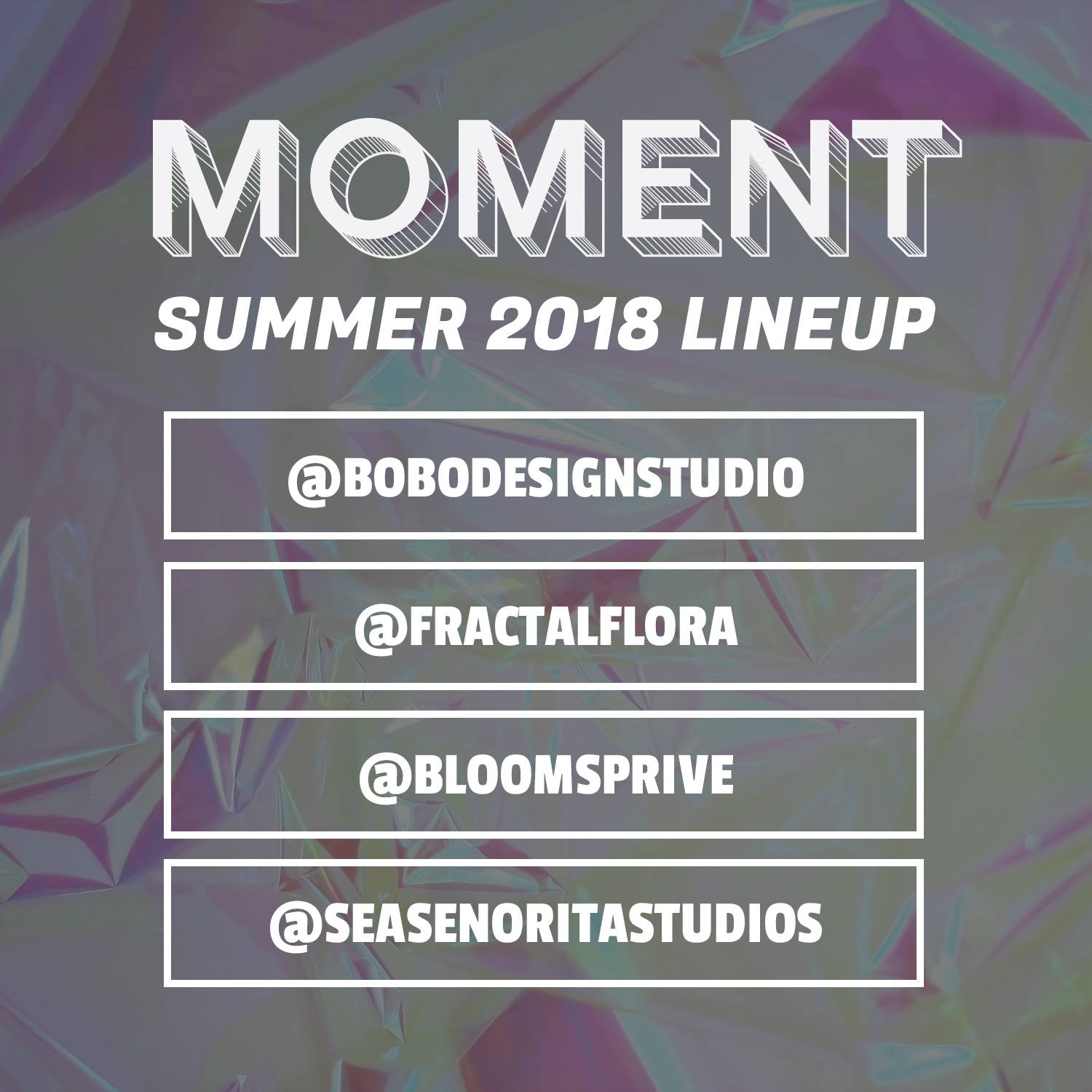 MOMENT
SUMMER 2018 LINEUP

@BOBODESIGNSTUDIO

@FRACTALFLORA

@BLOOMSPRIVE

@SEASENORITASTUDIOS